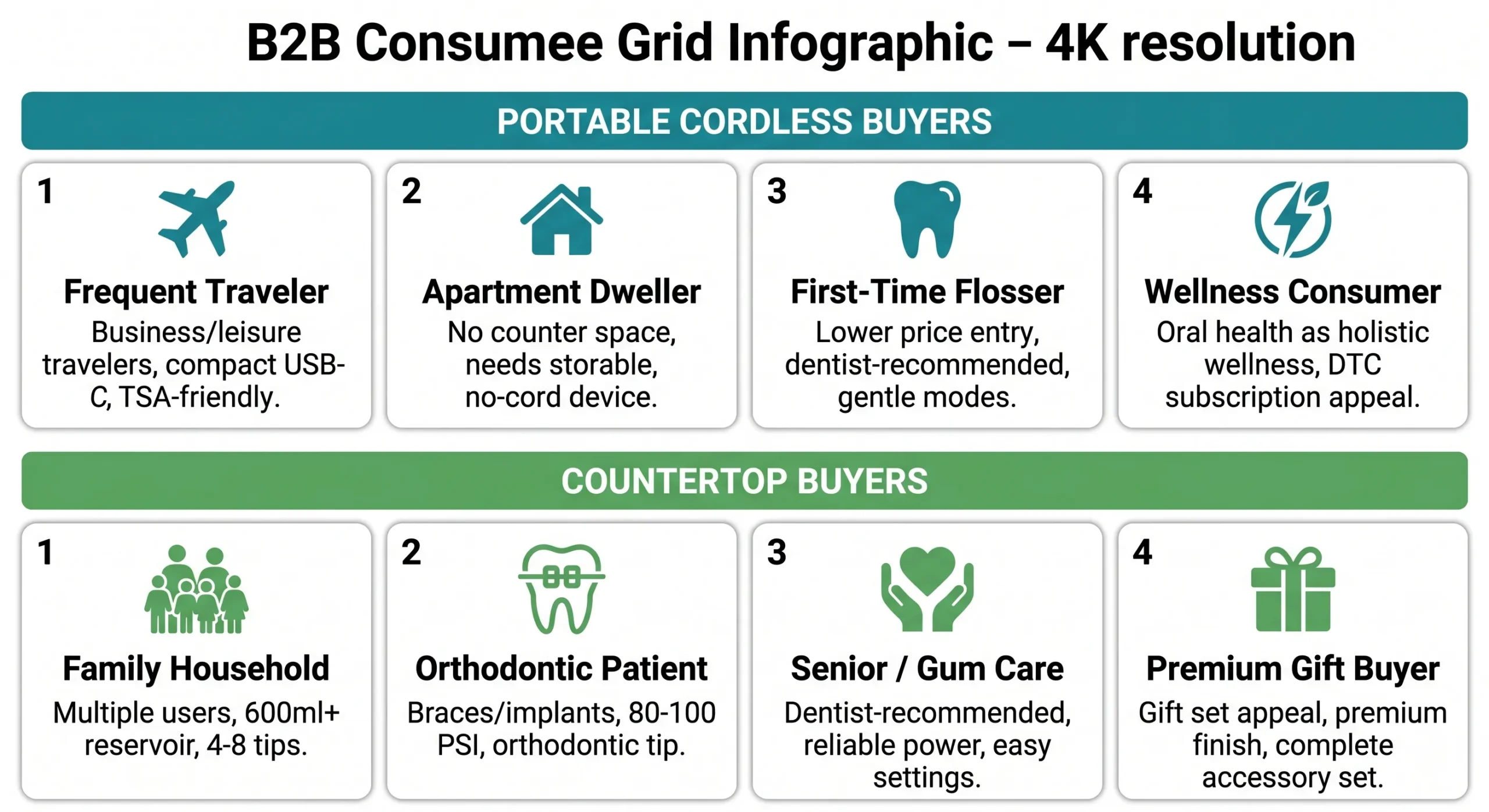 B2B Consumee Grid Infographic – 4K resolution

PORTABLE CORDLESS BUYERS

1

Frequent Traveler

Business/leisure travelers, compact USB-C, TSA-friendly.

2

Apartment Dweller

No counter space, needs storable, no-cord device.

3

First-Time Flosser

Lower price entry, dentist-recommended, gentle modes.

4

Wellness Consumer

Oral health as holistic wellness, DTC subscription appeal.

COUNTERTOP BUYERS

1

Family Household

Multiple users, 600ml+ reservoir, 4-8 tips.

2

Orthodontic Patient

Braces/implants, 80-100 PSI, orthodontic tip.

3

Senior / Gum Care

Dentist-recommended, reliable power, easy settings.

4

Premium Gift Buyer

Gift set appeal, premium finish, complete accessory set.